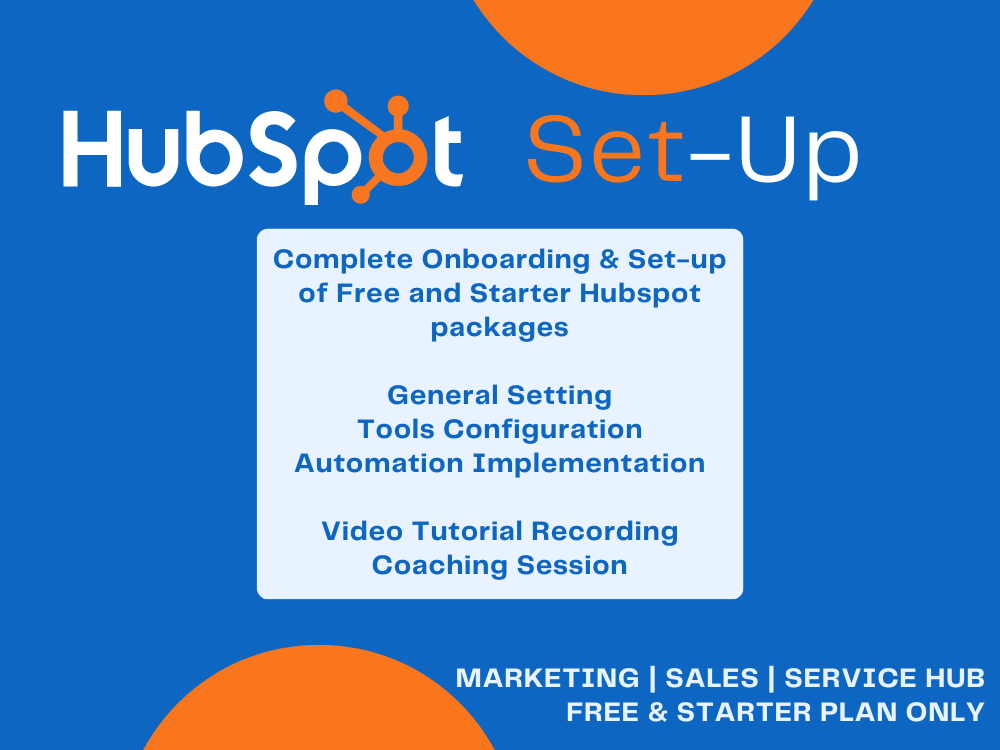 HubSpot Set-Up

Complete Onboarding & Set-up of Free and Starter Hubspot packages

General Setting
Tools Configuration
Automation Implementation

Video Tutorial Recording
Coaching Session

MARKETING | SALES | SERVICE HUB
FREE & STARTER PLAN ONLY